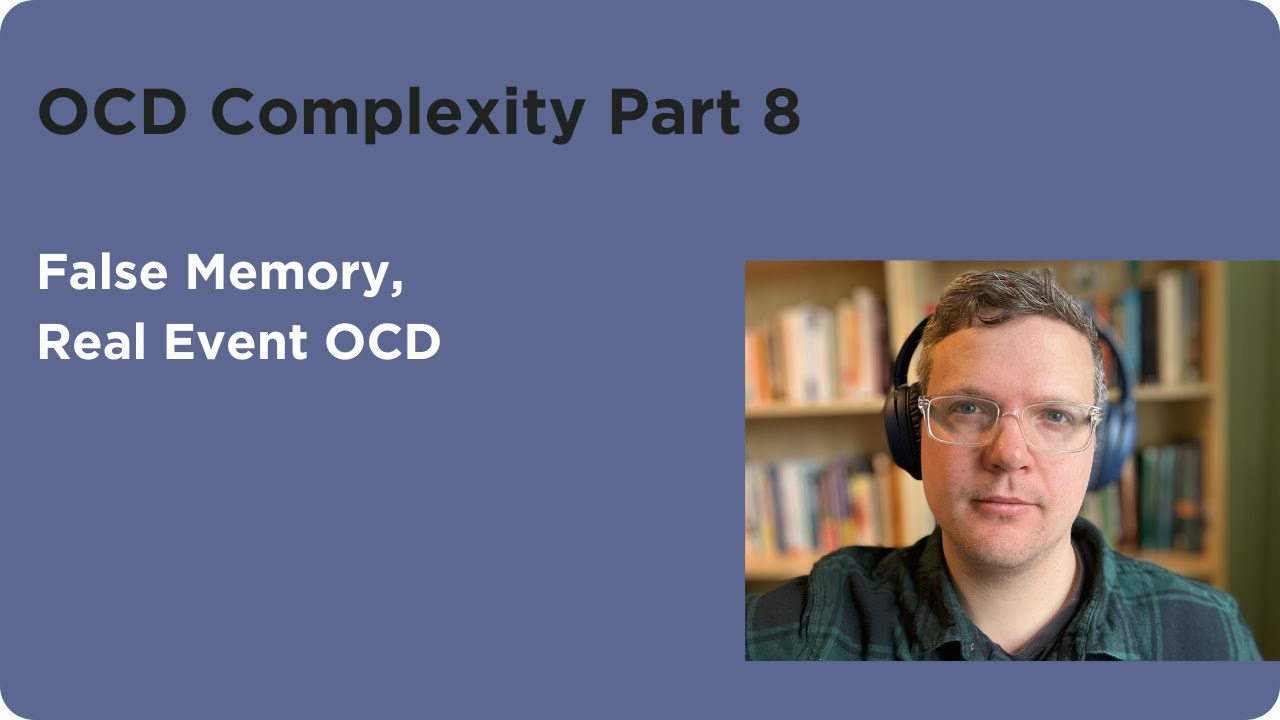 OCD Complexity Part 8

False Memory,
Real Event OCD